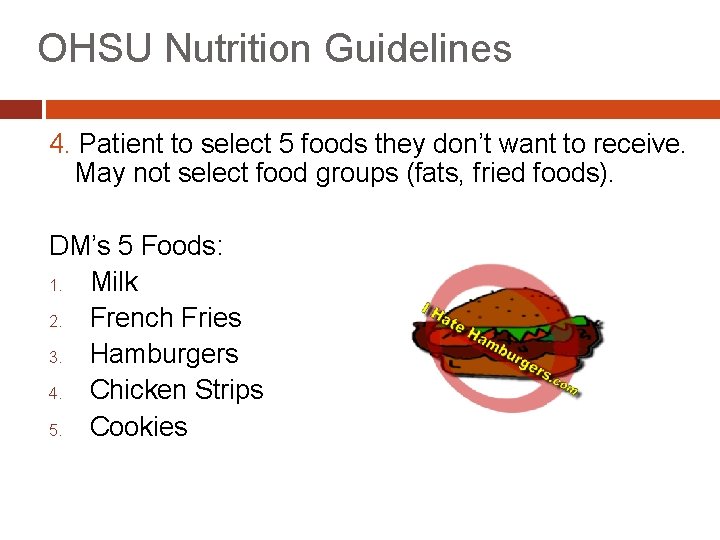 OHSU Nutrition Guidelines

4. Patient to select 5 foods they don't want to receive. May not select food groups (fats, fried foods).

DM's 5 Foods:
1. Milk
2. French Fries
3. Hamburgers
4. Chicken Strips
5. Cookies

I Hate Hamburgers.com